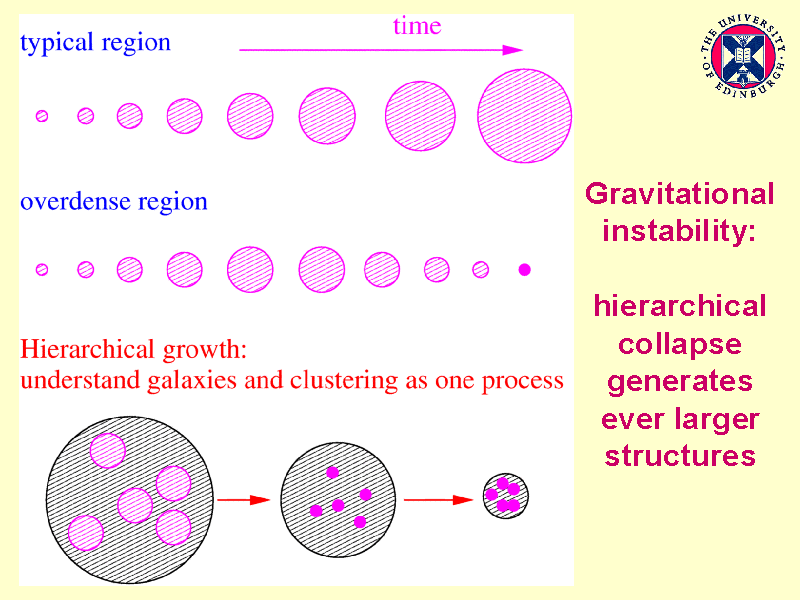 typical region

time

overdense region

Hierarchical growth:
understand galaxies and clustering as one process

THE UNIVERSITY OF EDINBURGH

Gravitational instability:

hierarchical collapse generates ever larger structures